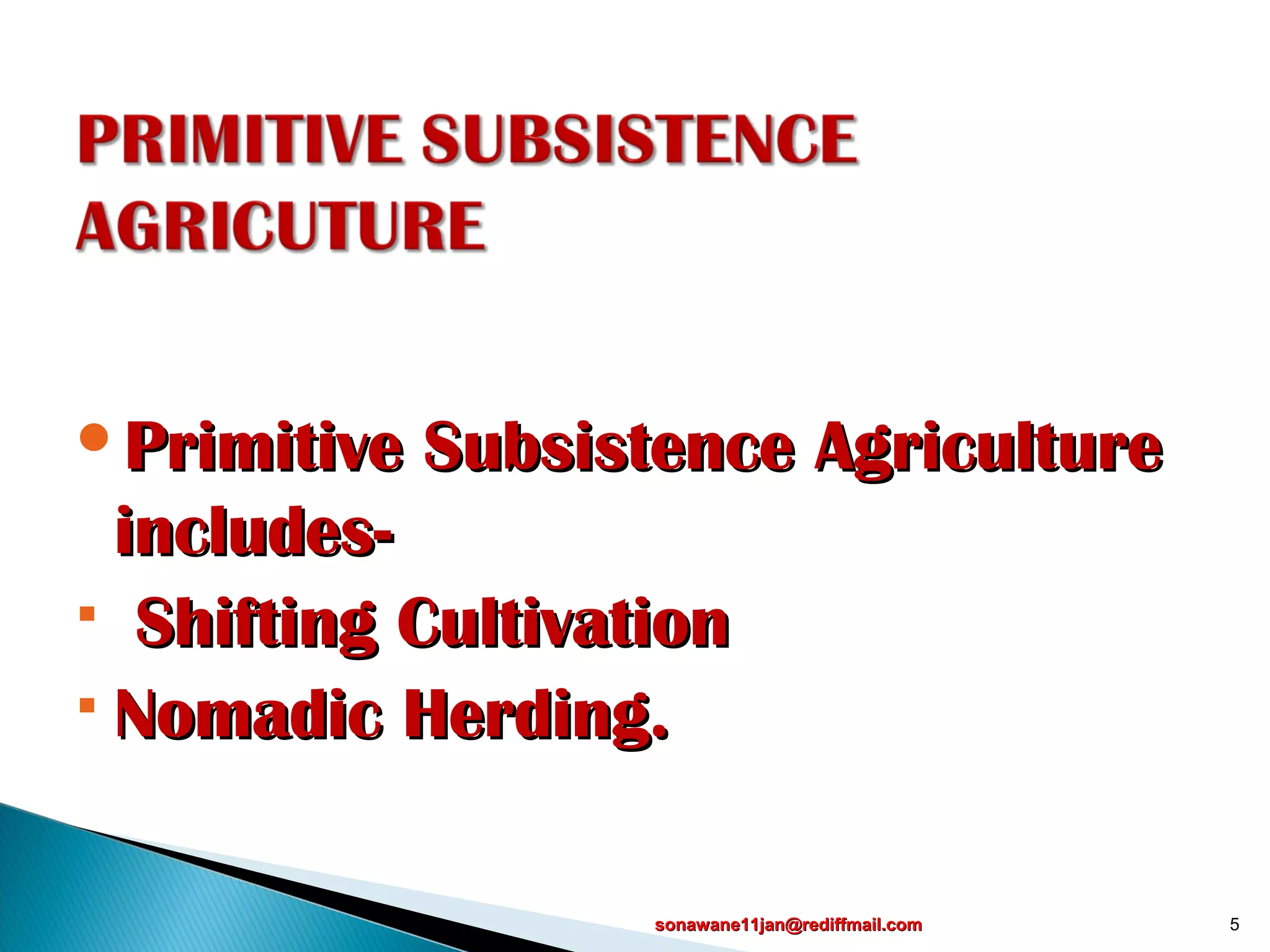 PRIMITIVE SUBSISTENCE AGRICUTURE

Primitive Subsistence Agriculture includes-

Shifting Cultivation

Nomadic Herding.

sonawane11jan@rediffmail.com

5